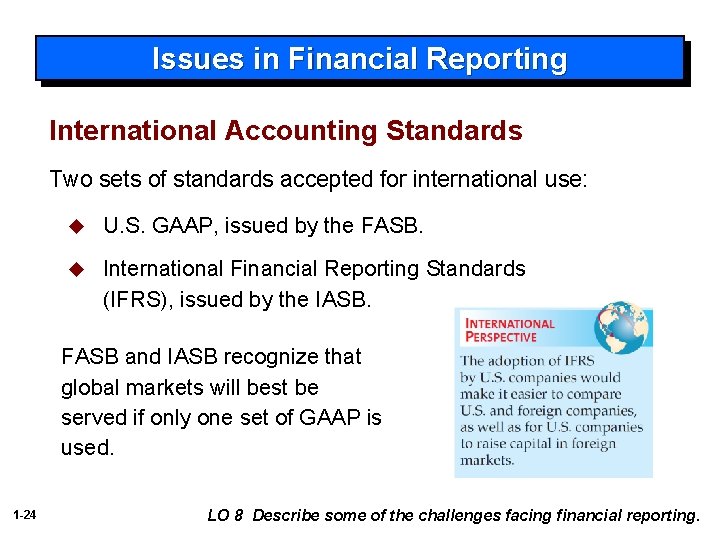 Issues in Financial Reporting

International Accounting Standards

Two sets of standards accepted for international use:

◆ U.S. GAAP, issued by the FASB.

◆ International Financial Reporting Standards (IFRS), issued by the IASB.

FASB and IASB recognize that global markets will best be served if only one set of GAAP is used.

INTERNATIONAL PERSPECTIVE

The adoption of IFRS by U.S. companies would make it easier to compare U.S. and foreign companies, as well as for U.S. companies to raise capital in foreign markets.

1-24

LO 8 Describe some of the challenges facing financial reporting.